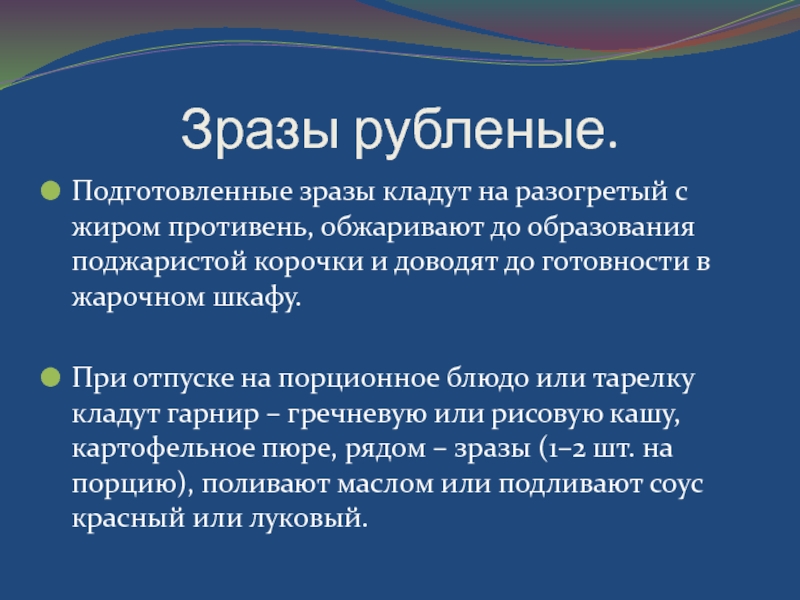 Зразы рубленые.

Подготовленные зразы кладут на разогретый с жиром противень, обжаривают до образования поджаристой корочки и доводят до готовности в жарочном шкафу.

При отпуске на порционное блюдо или тарелку кладут гарнир – гречневую или рисовую кашу, картофельное пюре, рядом – зразы (1–2 шт. на порцию), поливают маслом или подливают соус красный или луковый.